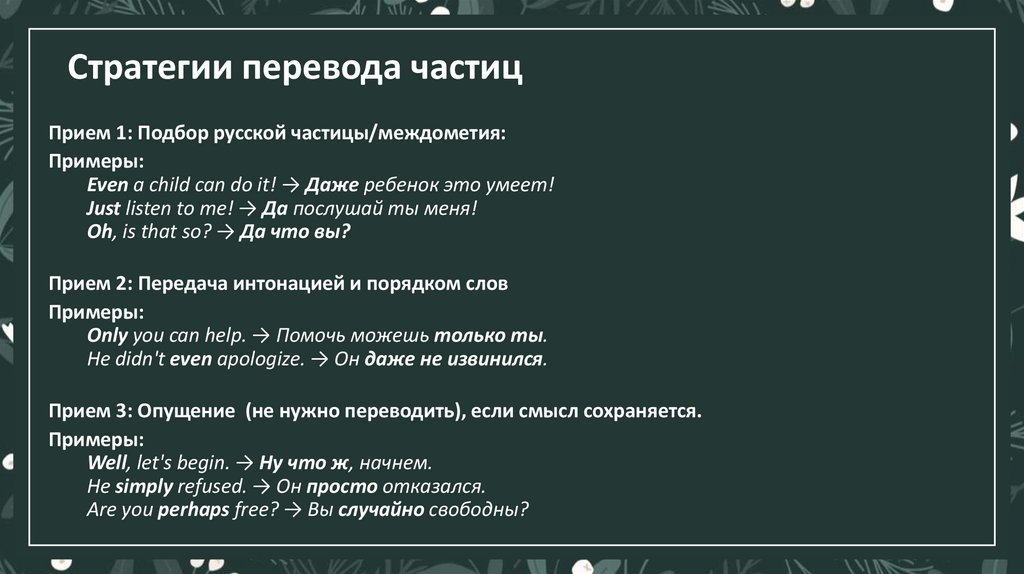 Стратегии перевода частиц

Прием 1: Подбор русской частицы/междометия:

Примеры:
Even a child can do it! → Даже ребенок это умеет!
Just listen to me! → Да послушай ты меня!
Oh, is that so? → Да что вы?

Прием 2: Передача интонацией и порядком слов

Примеры:
Only you can help. → Помочь можешь только ты.
He didn't even apologize. → Он даже не извинился.

Прием 3: Опущение (не нужно переводить), если смысл сохраняется.

Примеры:
Well, let's begin. → Ну что ж, начнем.
He simply refused. → Он просто отказался.
Are you perhaps free? → Вы случайно свободны?